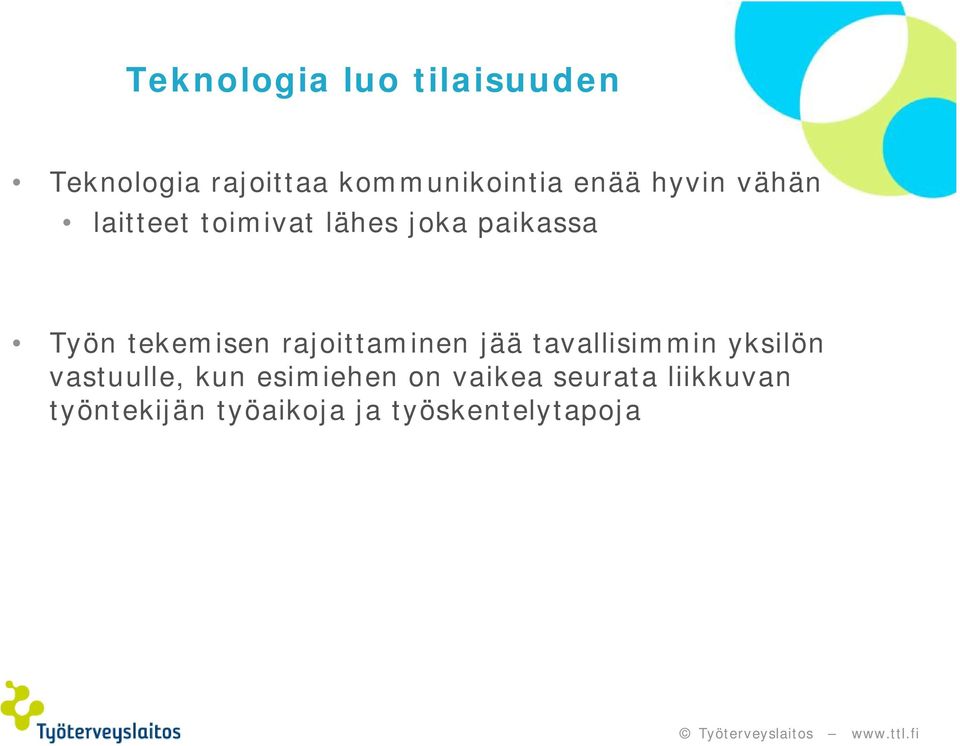 Teknologia luo tilaisuuden

• Teknologia rajoittaa kommunikointia enää hyvin vähän
  • laitteet toimivat lähes joka paikassa

• Työn tekemisen rajoittaminen jää tavallisimmin yksilön vastuulle, kun esimiehen on vaikea seurata liikkuvan työntekijän työaikoja ja työskentelytapoja

Työterveyslaitos

© Työterveyslaitos – www.ttl.fi